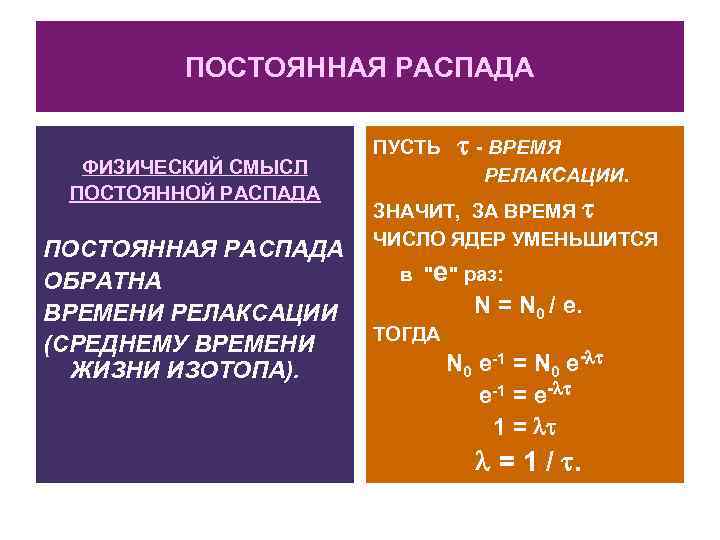 ПОСТОЯННАЯ РАСПАДА

ФИЗИЧЕСКИЙ СМЫСЛ ПОСТОЯННОЙ РАСПАДА

ПОСТОЯННАЯ РАСПАДА ОБРАТНА ВРЕМЕНИ РЕЛАКСАЦИИ (СРЕДНЕМУ ВРЕМЕНИ ЖИЗНИ ИЗОТОПА).

ПУСТЬ $\tau$ - ВРЕМЯ РЕЛАКСАЦИИ.

ЗНАЧИТ, ЗА ВРЕМЯ $\tau$ ЧИСЛО ЯДЕР УМЕНЬШИТСЯ

в "е" раз:

$N = N_0 / e.$

ТОГДА

$N_0 e^{-1} = N_0 e^{-\lambda\tau}$

$e^{-1} = e^{-\lambda\tau}$

$1 = \lambda\tau$

$\lambda = 1 / \tau.$